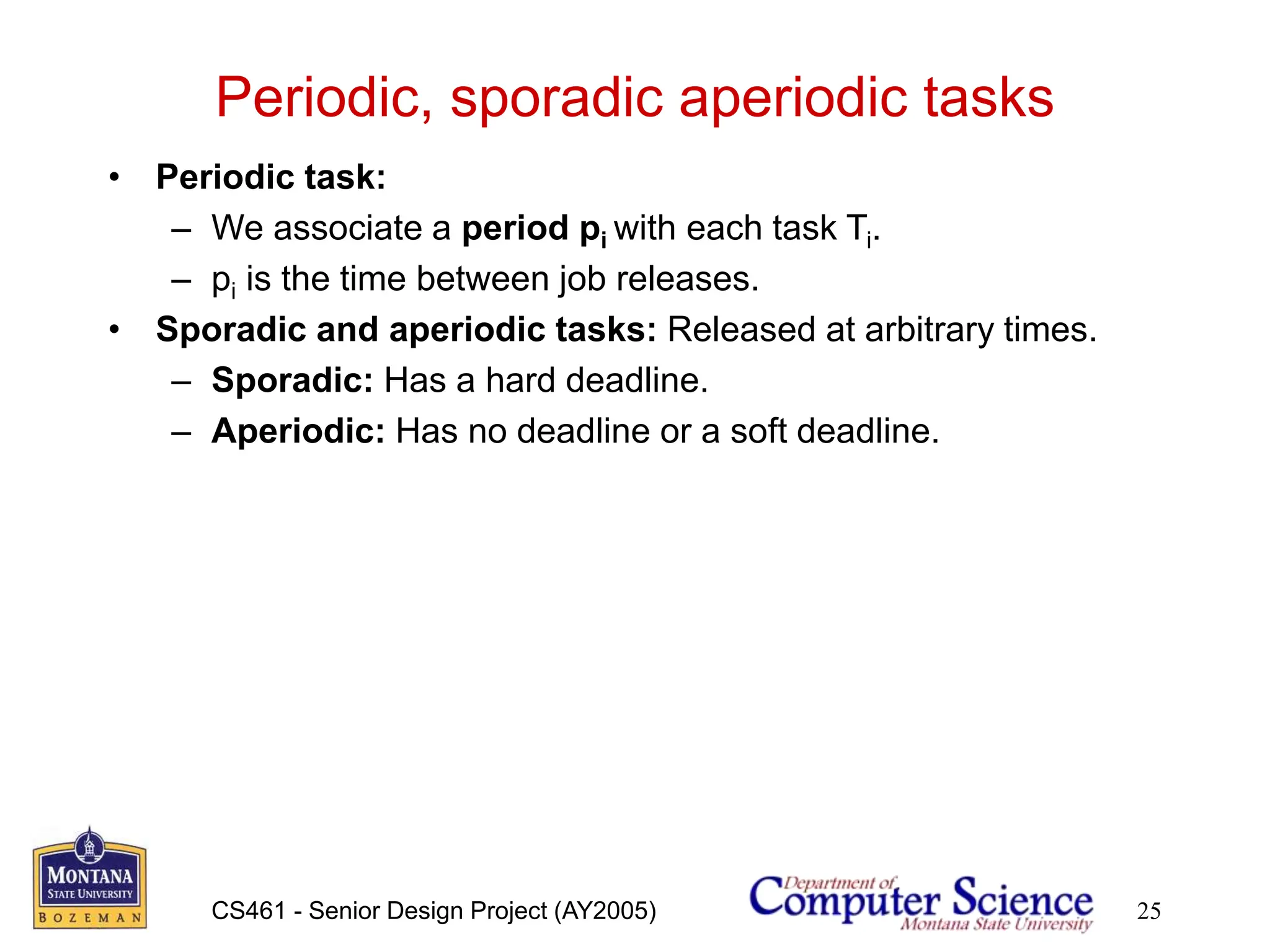 Periodic, sporadic aperiodic tasks

• Periodic task:
– We associate a period $p_i$ with each task $T_i$.
– $p_i$ is the time between job releases.
• Sporadic and aperiodic tasks: Released at arbitrary times.
– Sporadic: Has a hard deadline.
– Aperiodic: Has no deadline or a soft deadline.

MONTANA STATE UNIVERSITY BOZEMAN

CS461 - Senior Design Project (AY2005)

Department of Computer Science Montana State University

25